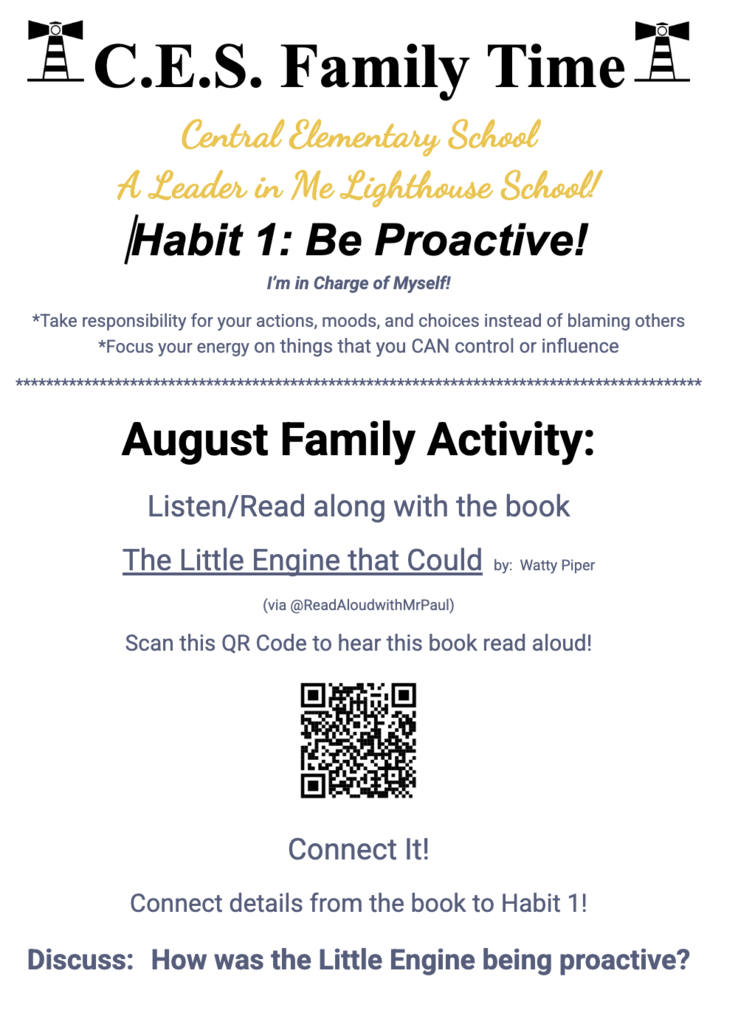 C.E.S. Family Time

Central Elementary School

A Leader in Me Lighthouse School!

Habit 1: Be Proactive!

I'm in Charge of Myself!

*Take responsibility for your actions, moods, and choices instead of blaming others
*Focus your energy on things that you CAN control or influence

******************************************************************************************

August Family Activity:

Listen/Read along with the book

The Little Engine that Could by: Watty Piper

(via @ReadAloudwithMrPaul)

Scan this QR Code to hear this book read aloud!

Connect It!

Connect details from the book to Habit 1!

Discuss: How was the Little Engine being proactive?